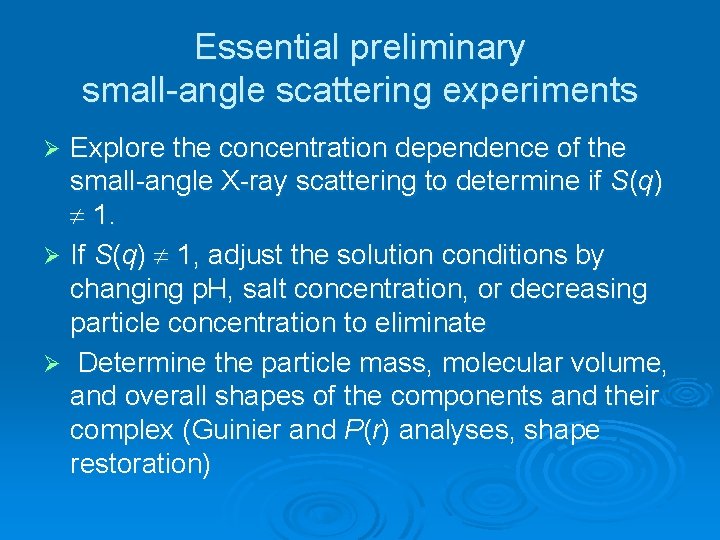 Essential preliminary small-angle scattering experiments

➢ Explore the concentration dependence of the small-angle X-ray scattering to determine if $S(q) \neq 1$.

➢ If $S(q) \neq 1$, adjust the solution conditions by changing pH, salt concentration, or decreasing particle concentration to eliminate

➢ Determine the particle mass, molecular volume, and overall shapes of the components and their complex (Guinier and $P(r)$ analyses, shape restoration)